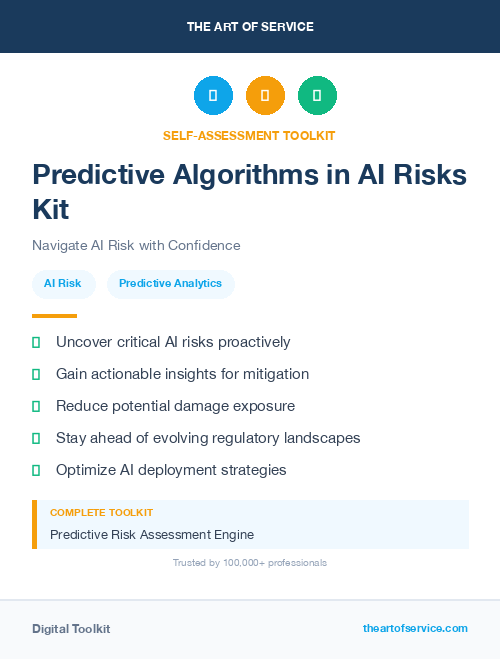 THE ART OF SERVICE

SELF-ASSESSMENT TOOLKIT

Predictive Algorithms in AI Risks Kit

Navigate AI Risk with Confidence

AI Risk

Predictive Analytics

Uncover critical AI risks proactively

Gain actionable insights for mitigation

Reduce potential damage exposure

Stay ahead of evolving regulatory landscapes

Optimize AI deployment strategies

COMPLETE TOOLKIT

Predictive Risk Assessment Engine

Trusted by 100,000+ professionals

Digital Toolkit

theartofservice.com